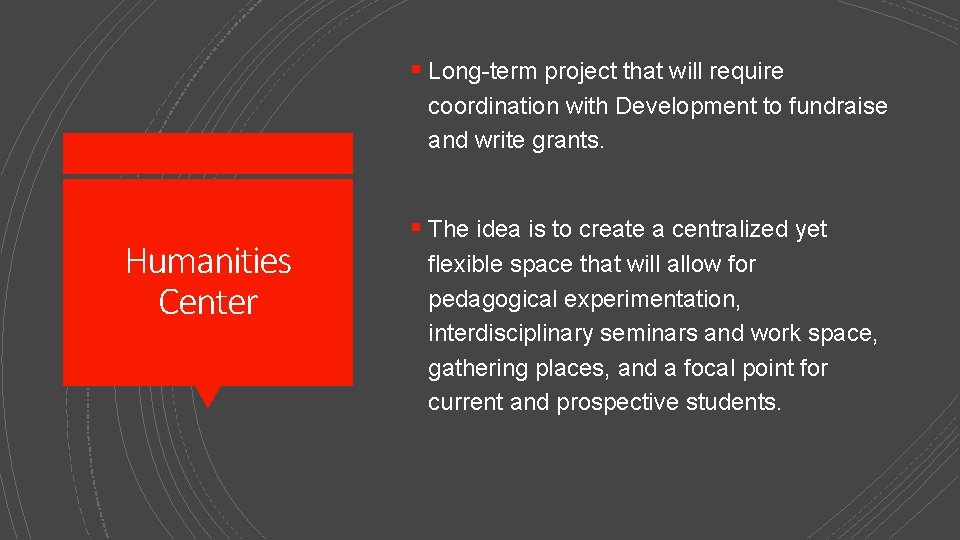 Humanities Center

▪ Long-term project that will require coordination with Development to fundraise and write grants.

▪ The idea is to create a centralized yet flexible space that will allow for pedagogical experimentation, interdisciplinary seminars and work space, gathering places, and a focal point for current and prospective students.